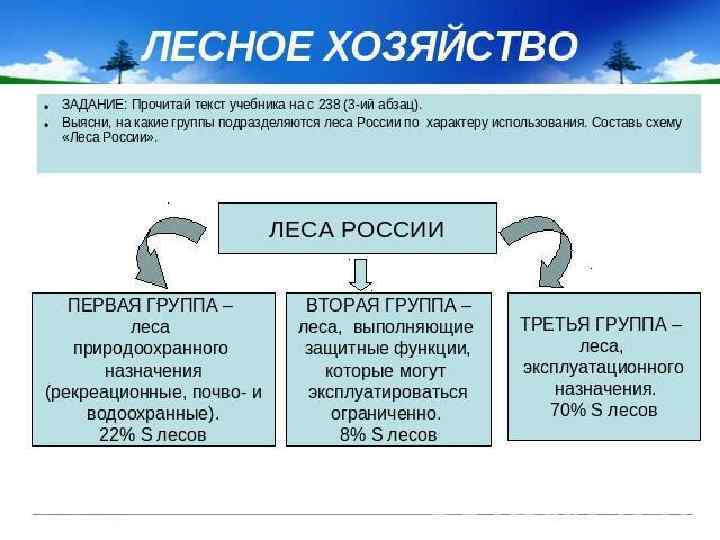 ЛЕСНОЕ ХОЗЯЙСТВО

• ЗАДАНИЕ: Прочитай текст учебника на с 238 (3-ий абзац).
• Выясни, на какие группы подразделяются леса России по характеру использования. Составь схему «Леса России».

ЛЕСА РОССИИ

ПЕРВАЯ ГРУППА – леса природоохранного назначения (рекреационные, почво- и водоохранные). 22% S лесов

ВТОРАЯ ГРУППА – леса, выполняющие защитные функции, которые могут эксплуатироваться ограниченно. 8% S лесов

ТРЕТЬЯ ГРУППА – леса, эксплуатационного назначения. 70% S лесов